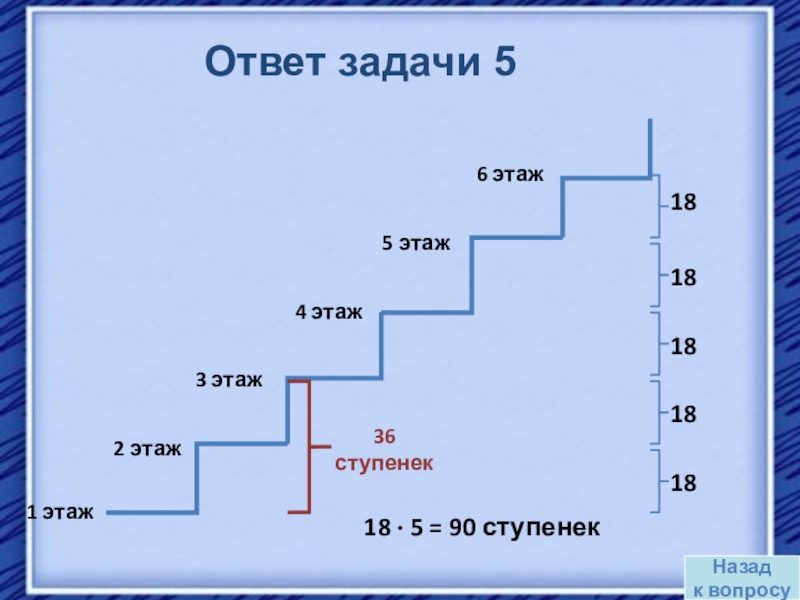 Ответ задачи 5

6 этаж

5 этаж

4 этаж

3 этаж

2 этаж

1 этаж

36 ступенек

18

18

18

18

18

$18 \cdot 5 = 90$ ступенек

Назад к вопросу